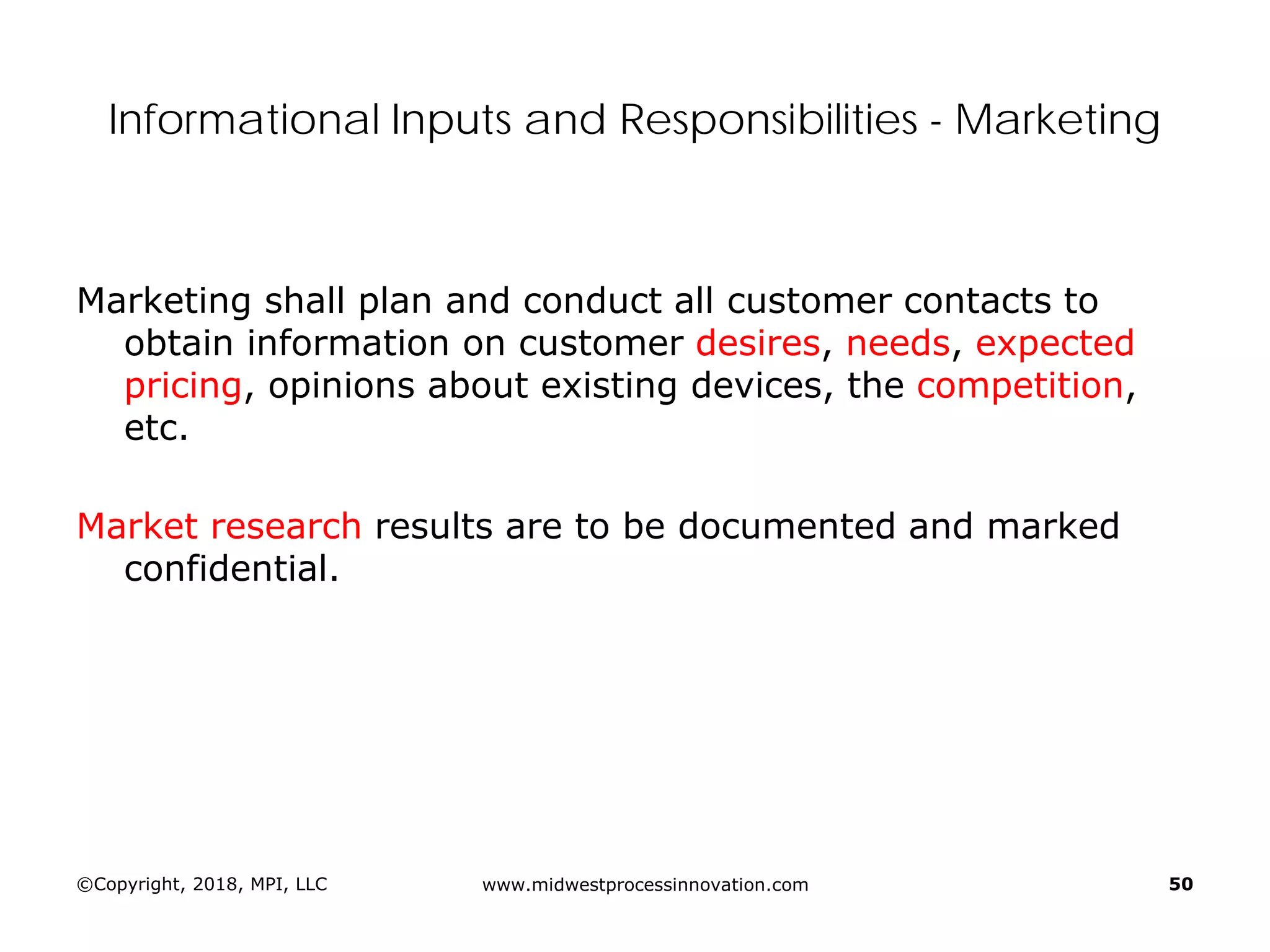 Informational Inputs and Responsibilities - Marketing

Marketing shall plan and conduct all customer contacts to obtain information on customer desires, needs, expected pricing, opinions about existing devices, the competition, etc.

Market research results are to be documented and marked confidential.

©Copyright, 2018, MPI, LLC www.midwestprocessinnovation.com 50